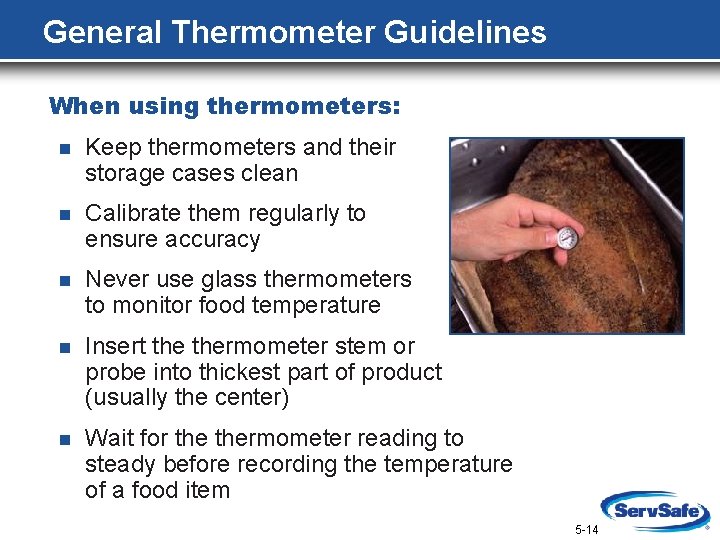 General Thermometer Guidelines

When using thermometers:

- Keep thermometers and their storage cases clean
- Calibrate them regularly to ensure accuracy
- Never use glass thermometers to monitor food temperature
- Insert the thermometer stem or probe into thickest part of product (usually the center)
- Wait for the thermometer reading to steady before recording the temperature of a food item

5-14

ServSafe®